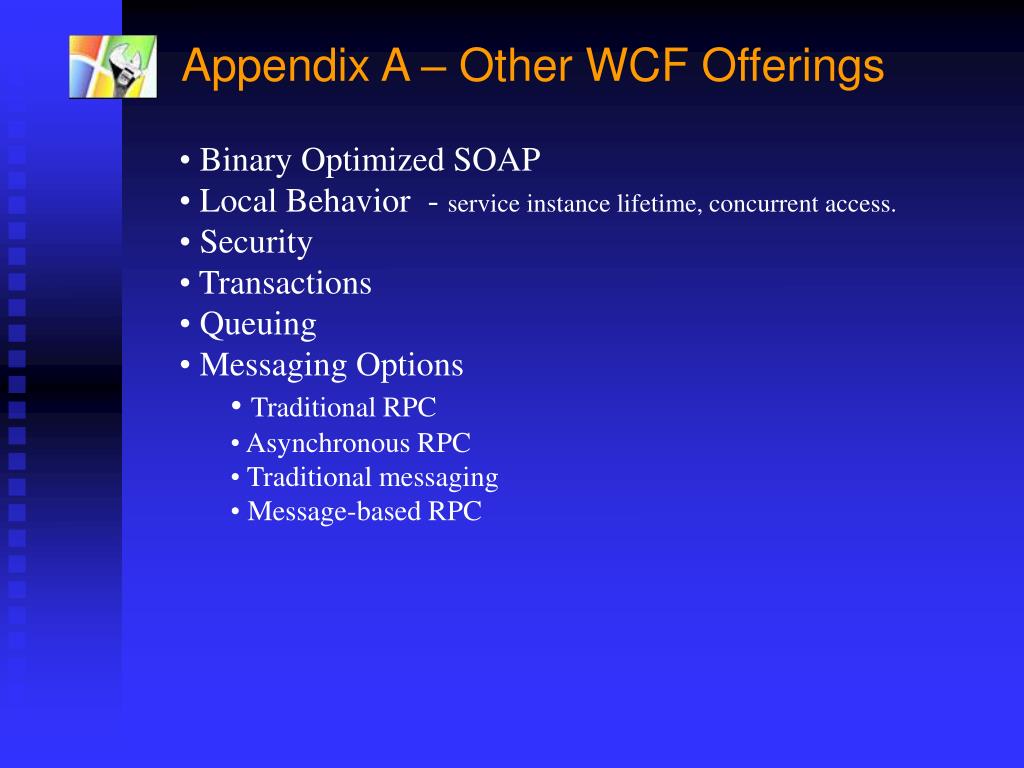 Appendix A – Other WCF Offerings

• Binary Optimized SOAP
• Local Behavior - service instance lifetime, concurrent access.
• Security
• Transactions
• Queuing
• Messaging Options
• Traditional RPC
• Asynchronous RPC
• Traditional messaging
• Message-based RPC